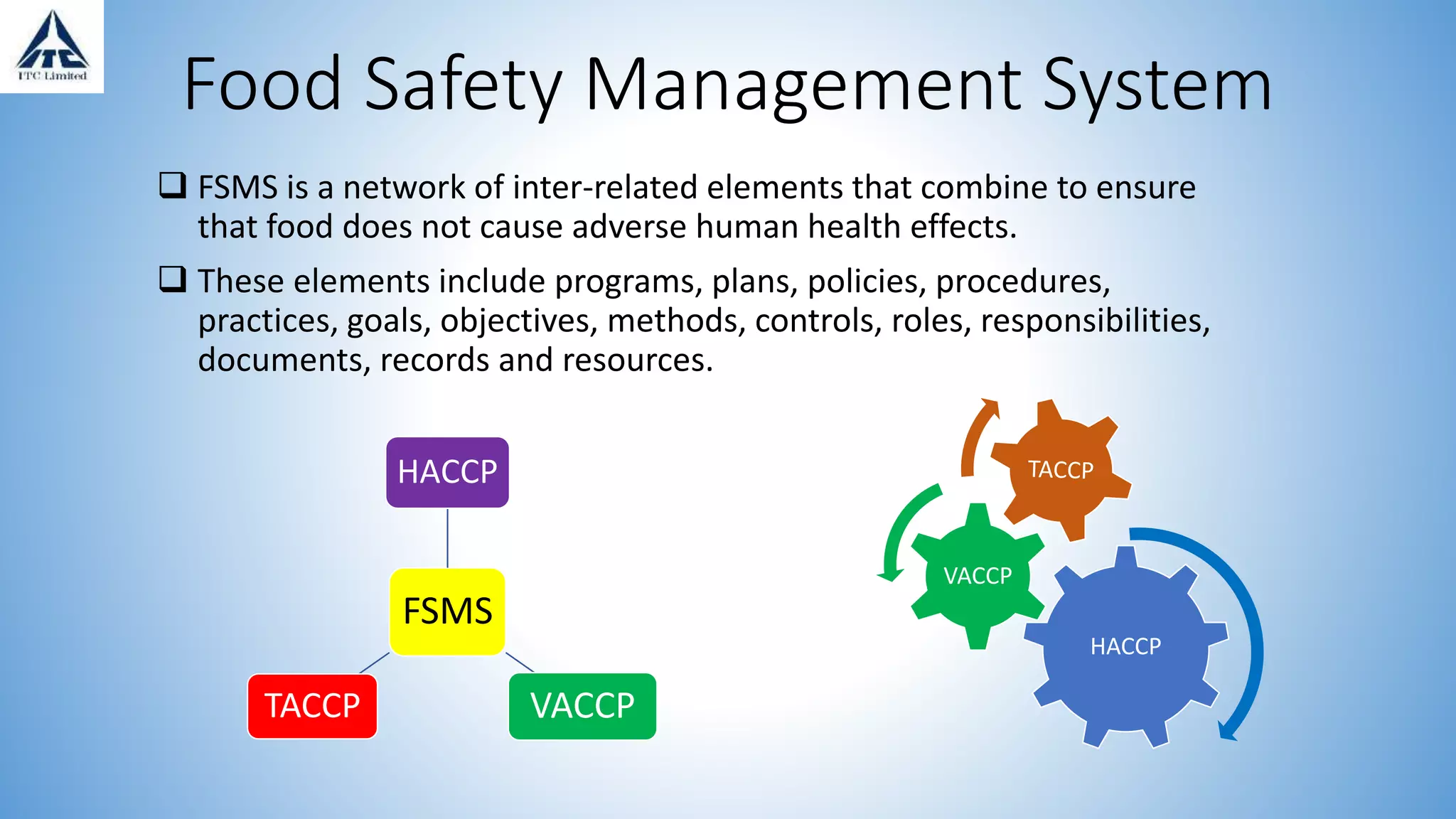 ITC

ITC Limited

Food Safety Management System

❑ FSMS is a network of inter-related elements that combine to ensure that food does not cause adverse human health effects.

❑ These elements include programs, plans, policies, procedures, practices, goals, objectives, methods, controls, roles, responsibilities, documents, records and resources.

HACCP

FSMS

TACCP

VACCP

TACCP

VACCP

HACCP